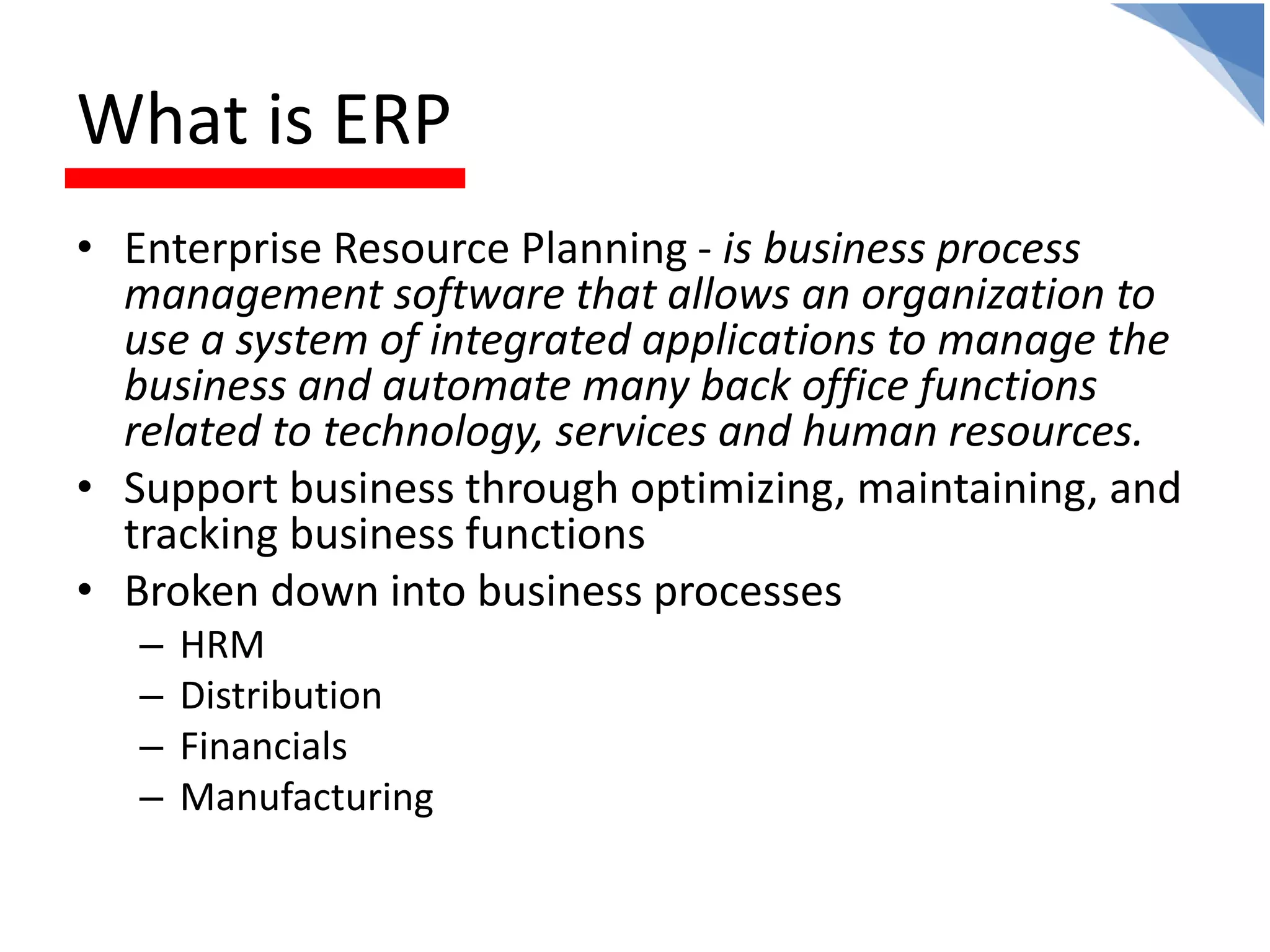 What is ERP

• Enterprise Resource Planning - is business process management software that allows an organization to use a system of integrated applications to manage the business and automate many back office functions related to technology, services and human resources.
• Support business through optimizing, maintaining, and tracking business functions
• Broken down into business processes
– HRM
– Distribution
– Financials
– Manufacturing